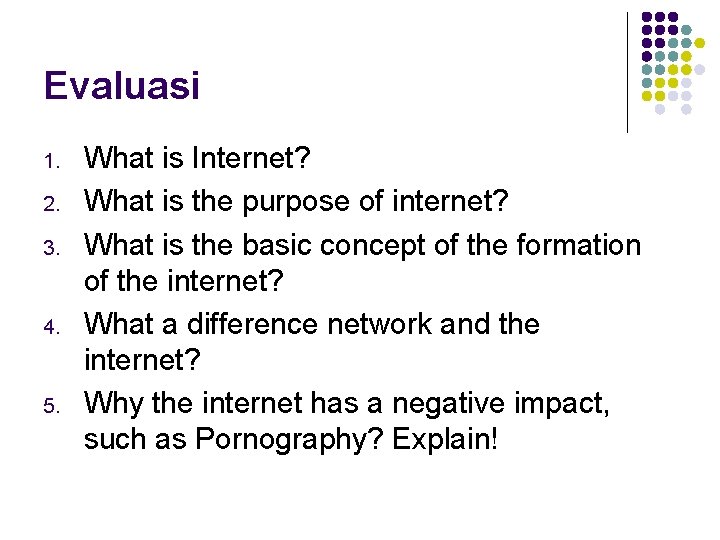 Evaluasi

1. What is Internet?
2. What is the purpose of internet?
3. What is the basic concept of the formation of the internet?
4. What a difference network and the internet?
5. Why the internet has a negative impact, such as Pornography? Explain!